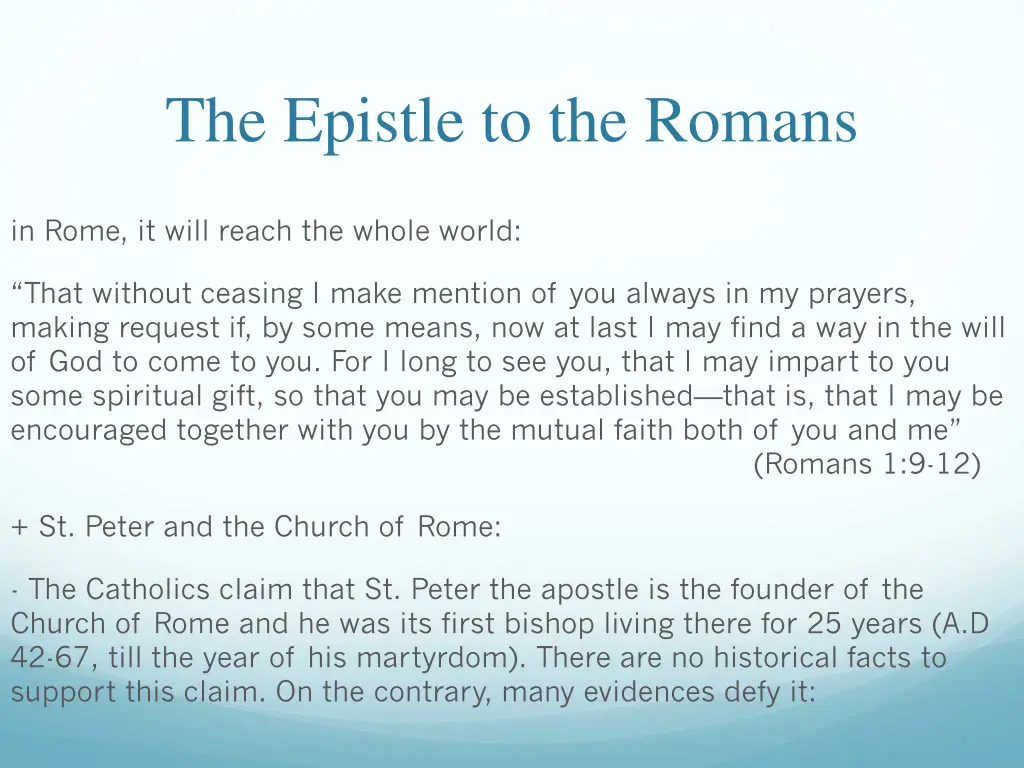 The Epistle to the Romans

in Rome, it will reach the whole world:

“That without ceasing I make mention of you always in my prayers, making request if, by some means, now at last I may find a way in the will of God to come to you. For I long to see you, that I may impart to you some spiritual gift, so that you may be established—that is, that I may be encouraged together with you by the mutual faith both of you and me”
(Romans 1:9-12)

+ St. Peter and the Church of Rome:

- The Catholics claim that St. Peter the apostle is the founder of the Church of Rome and he was its first bishop living there for 25 years (A.D 42-67, till the year of his martyrdom). There are no historical facts to support this claim. On the contrary, many evidences defy it: